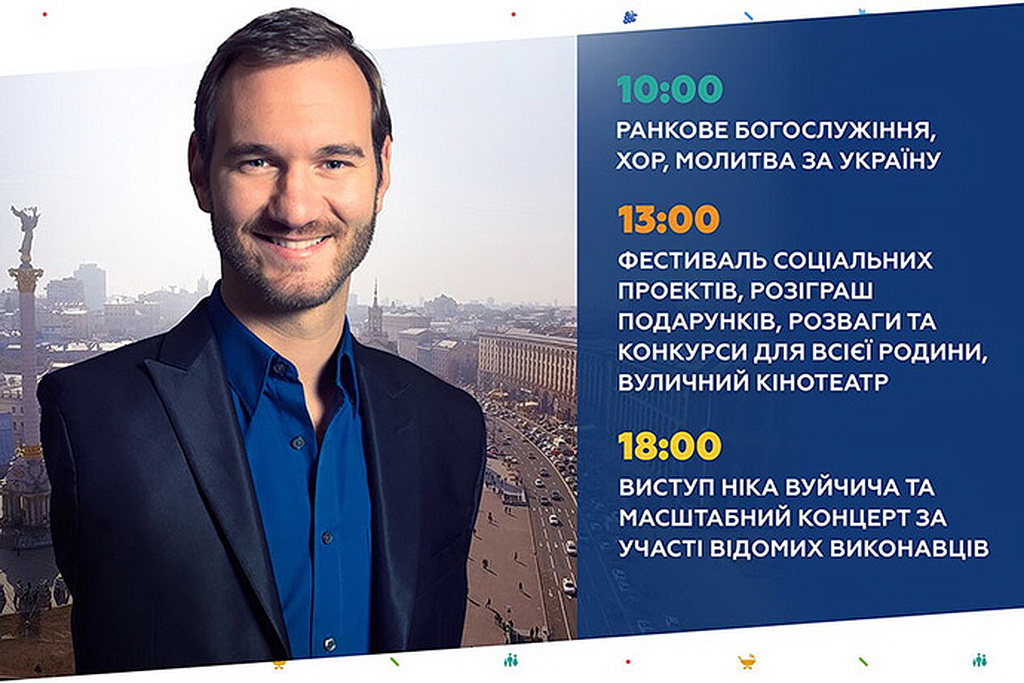 10:00
РАНКОВЕ БОГОСЛУЖІННЯ, ХОР, МОЛИТВА ЗА УКРАЇНУ

13:00
ФЕСТИВАЛЬ СОЦІАЛЬНИХ ПРОЕКТІВ, РОЗІГРАШ ПОДАРУНКІВ, РОЗВАГИ ТА КОНКУРСИ ДЛЯ ВСІЄЇ РОДИНИ, ВУЛИЧНИЙ КІНОТЕАТР

18:00
ВИСТУП НІКА ВУЙЧИЧА ТА МАСШТАБНИЙ КОНЦЕРТ ЗА УЧАСТІ ВІДОМИХ ВИКОНАВЦІВ